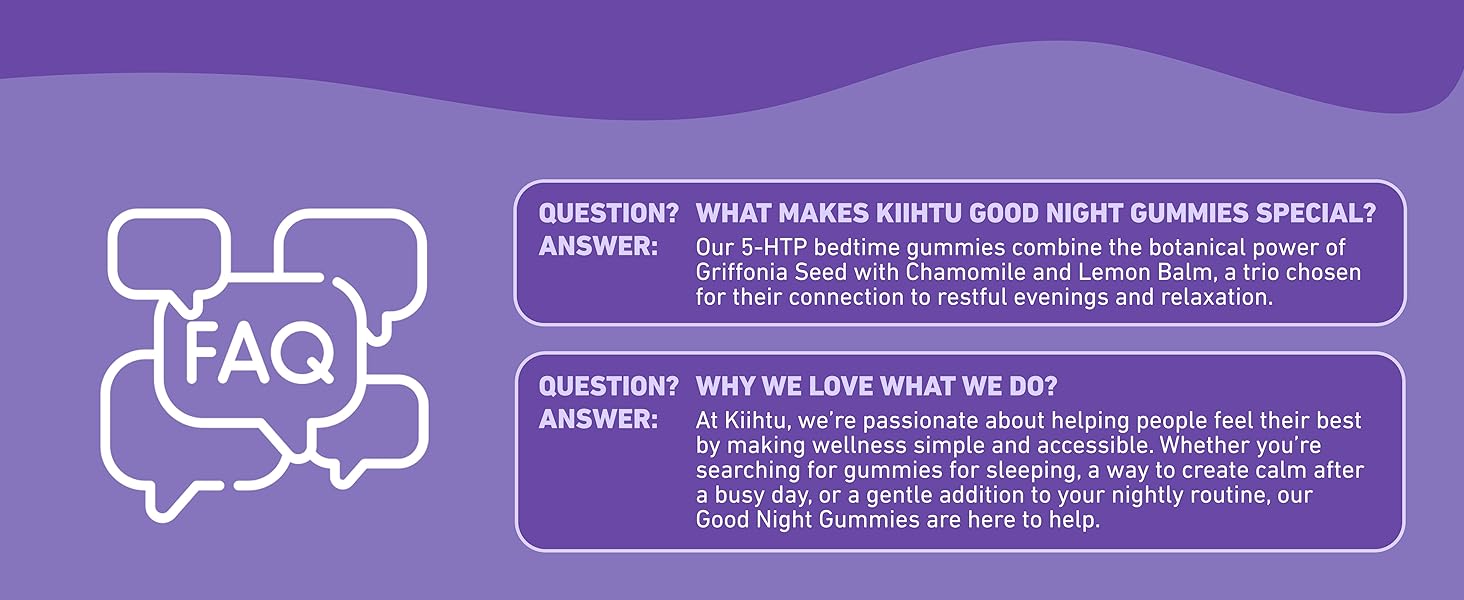 FAQ

QUESTION? WHAT MAKES KIIHTU GOOD NIGHT GUMMIES SPECIAL?
ANSWER: Our 5-HTP bedtime gummies combine the botanical power of Griffonia Seed with Chamomile and Lemon Balm, a trio chosen for their connection to restful evenings and relaxation.

QUESTION? WHY WE LOVE WHAT WE DO?
ANSWER: At Kiihtu, we're passionate about helping people feel their best by making wellness simple and accessible. Whether you're searching for gummies for sleeping, a way to create calm after a busy day, or a gentle addition to your nightly routine, our Good Night Gummies are here to help.